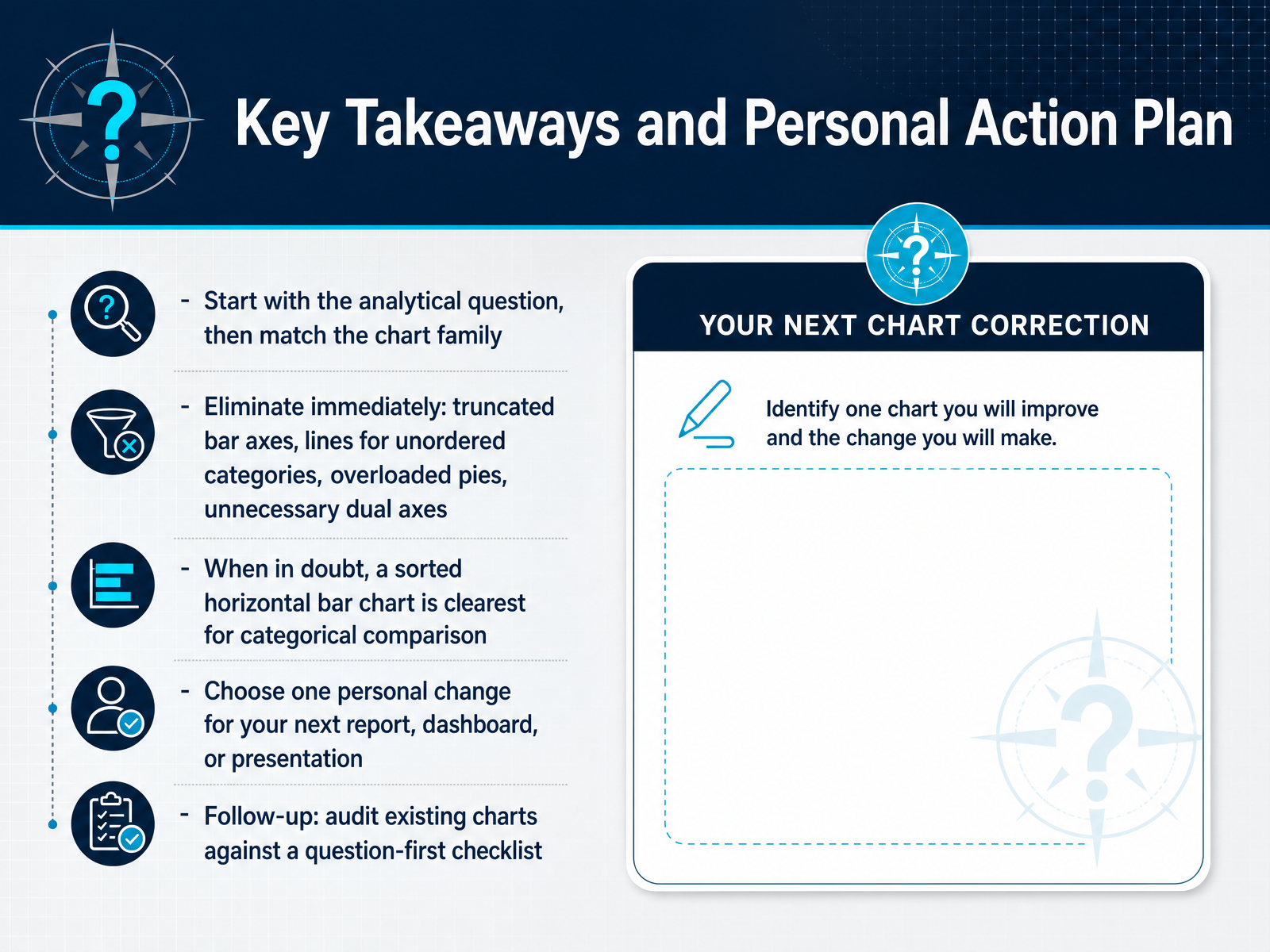 Key Takeaways and Personal Action Plan

- Start with the analytical question, then match the chart family

- Eliminate immediately: truncated bar axes, lines for unordered categories, overloaded pies, unnecessary dual axes

- When in doubt, a sorted horizontal bar chart is clearest for categorical comparison

- Choose one personal change for your next report, dashboard, or presentation

- Follow-up: audit existing charts against a question-first checklist

YOUR NEXT CHART CORRECTION

Identify one chart you will improve and the change you will make.